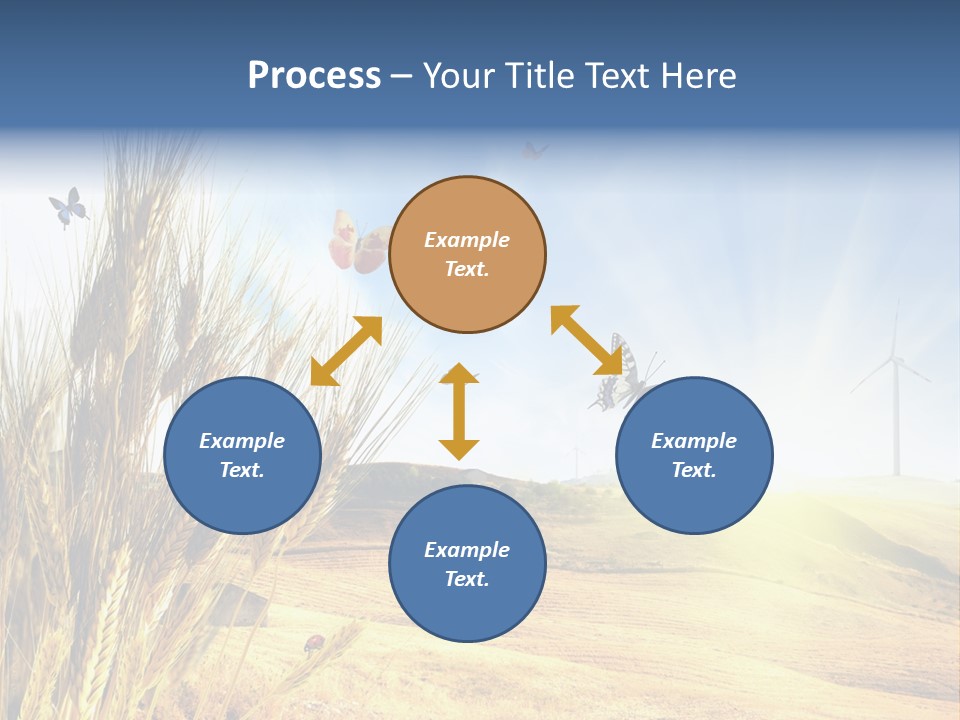 Process – Your Title Text Here

Example Text.

Example Text.

Example Text.

Example Text.